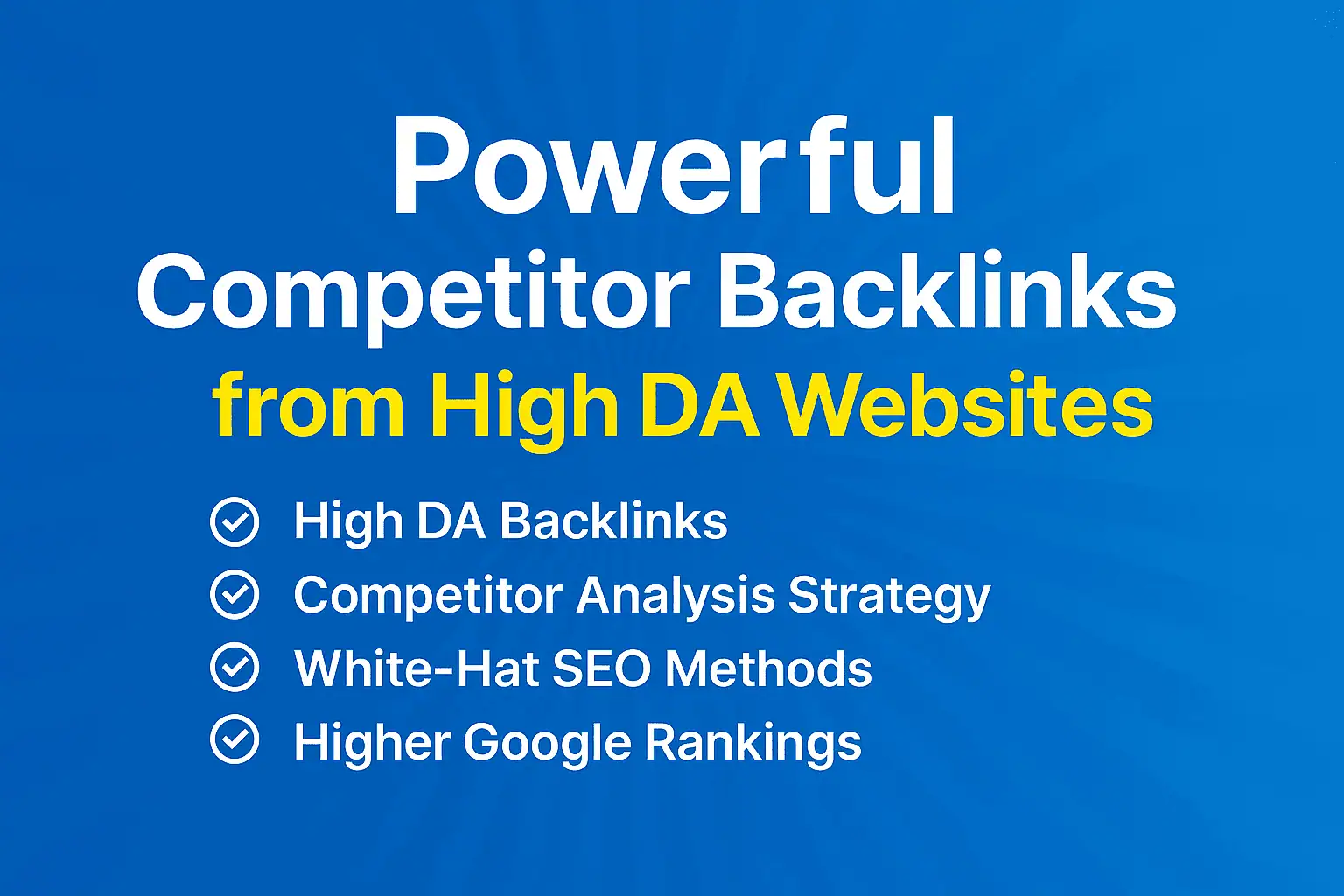 Powerful
Competitor Backlinks
from High DA Websites

High DA Backlinks
Competitor Analysis Strategy
White-Hat SEO Methods
Higher Google Rankings